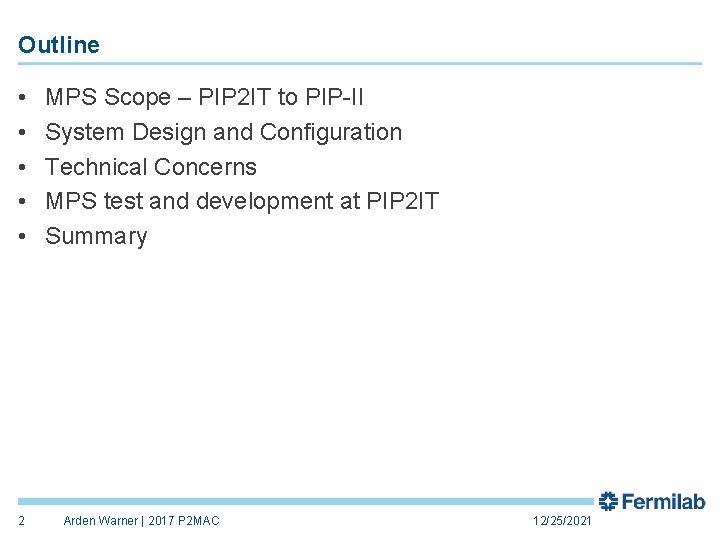 Outline

• MPS Scope – PIP2IT to PIP-II
• System Design and Configuration
• Technical Concerns
• MPS test and development at PIP2IT
• Summary

Fermilab

2 Arden Warner | 2017 P2MAC 12/25/2021